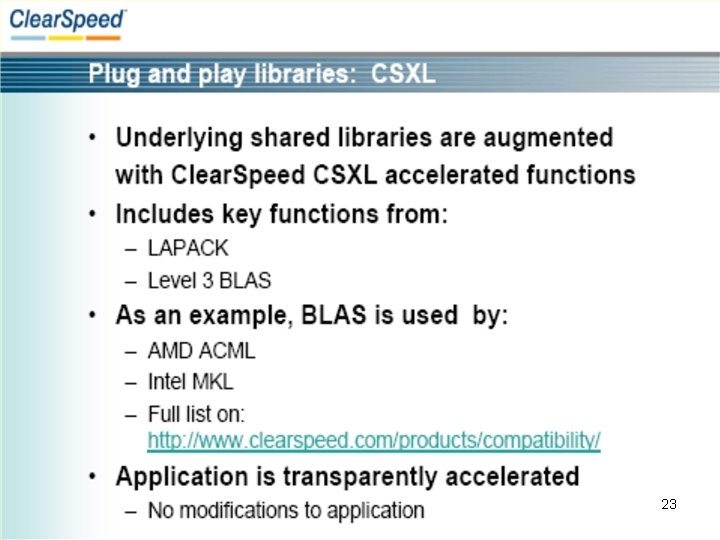 ClearSpeed

Plug and play libraries: CSXL

• Underlying shared libraries are augmented with ClearSpeed CSXL accelerated functions
• Includes key functions from:
– LAPACK
– Level 3 BLAS
• As an example, BLAS is used by:
– AMD ACML
– Intel MKL
– Full list on: http://www.clearspeed.com/products/compatibility/
• Application is transparently accelerated
– No modifications to application

23